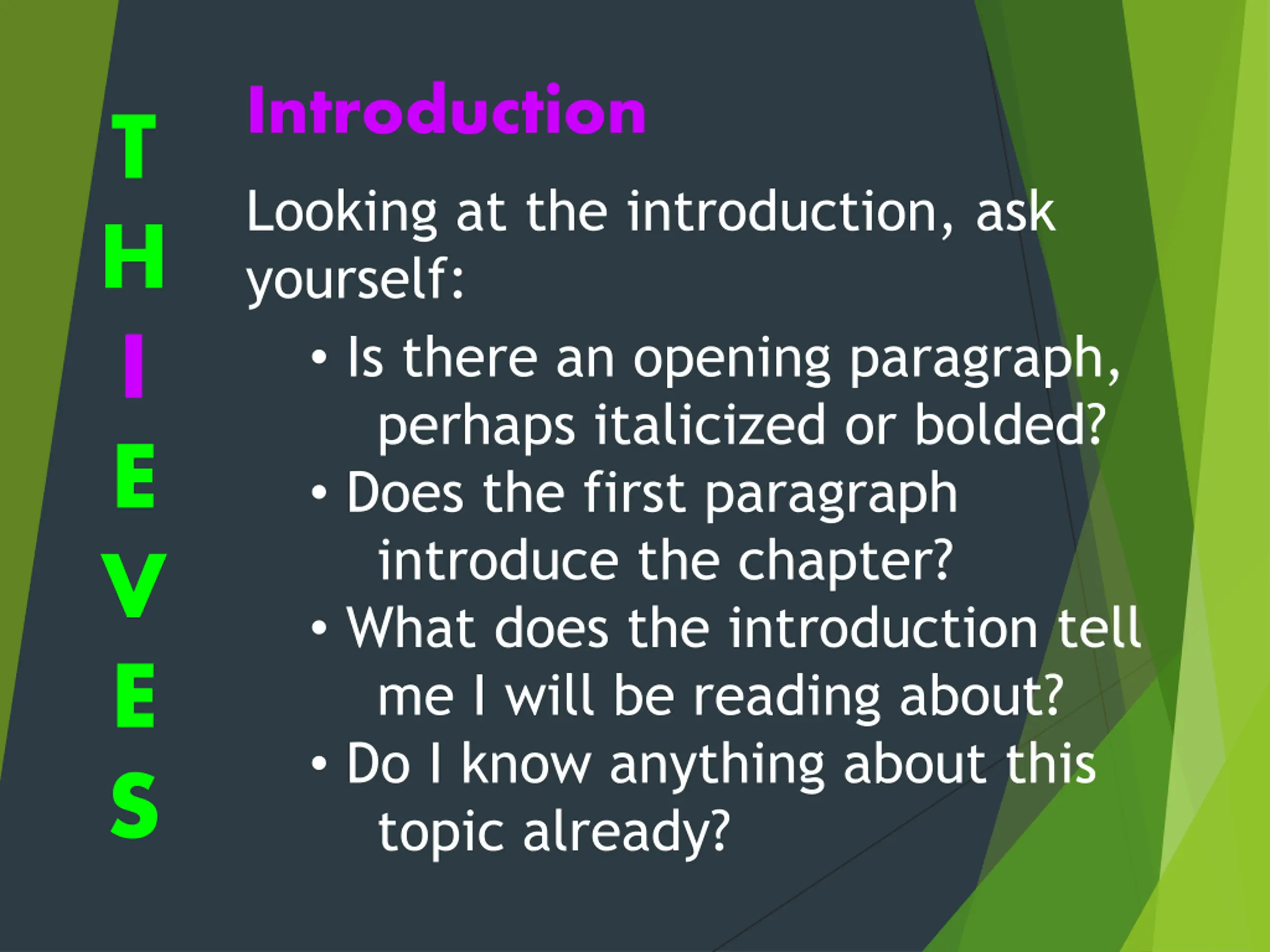 T
H
I
E
V
E
S

Introduction

Looking at the introduction, ask yourself:

• Is there an opening paragraph, perhaps italicized or bolded?
• Does the first paragraph introduce the chapter?
• What does the introduction tell me I will be reading about?
• Do I know anything about this topic already?